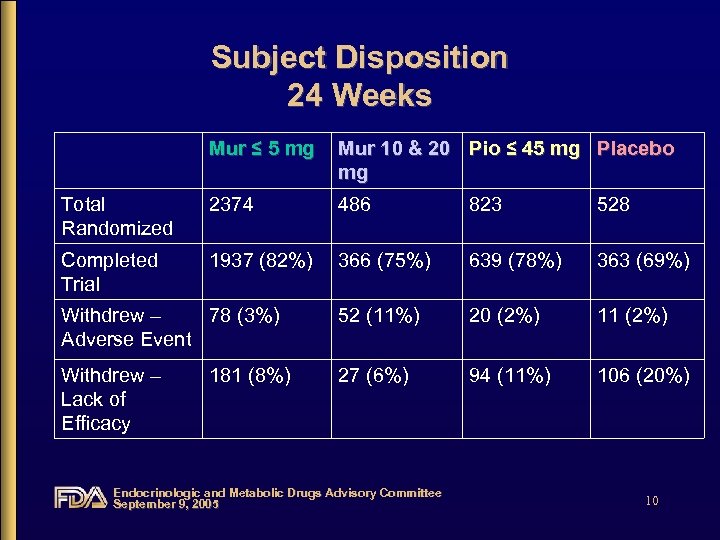 Subject Disposition
24 Weeks

| | Mur ≤ 5 mg | Mur 10 & 20 mg | Pio ≤ 45 mg | Placebo |
|---|---|---|---|---|
| Total Randomized | 2374 | 486 | 823 | 528 |
| Completed Trial | 1937 (82%) | 366 (75%) | 639 (78%) | 363 (69%) |
| Withdrew – Adverse Event | 78 (3%) | 52 (11%) | 20 (2%) | 11 (2%) |
| Withdrew – Lack of Efficacy | 181 (8%) | 27 (6%) | 94 (11%) | 106 (20%) |

FDA Endocrinologic and Metabolic Drugs Advisory Committee
September 9, 2005

10